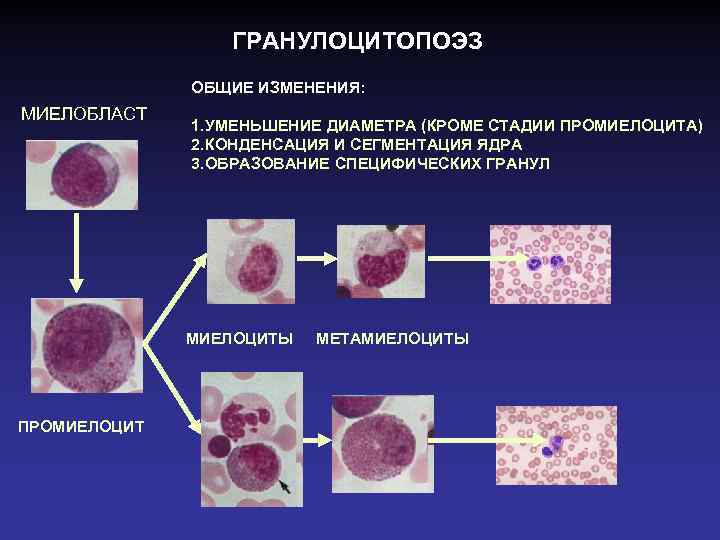 ГРАНУЛОЦИТОПОЭЗ

ОБЩИЕ ИЗМЕНЕНИЯ:

1.УМЕНЬШЕНИЕ ДИАМЕТРА (КРОМЕ СТАДИИ ПРОМИЕЛОЦИТА)
2.КОНДЕНСАЦИЯ И СЕГМЕНТАЦИЯ ЯДРА
3.ОБРАЗОВАНИЕ СПЕЦИФИЧЕСКИХ ГРАНУЛ

МИЕЛОБЛАСТ

МИЕЛОЦИТЫ

МЕТАМИЕЛОЦИТЫ

ПРОМИЕЛОЦИТ